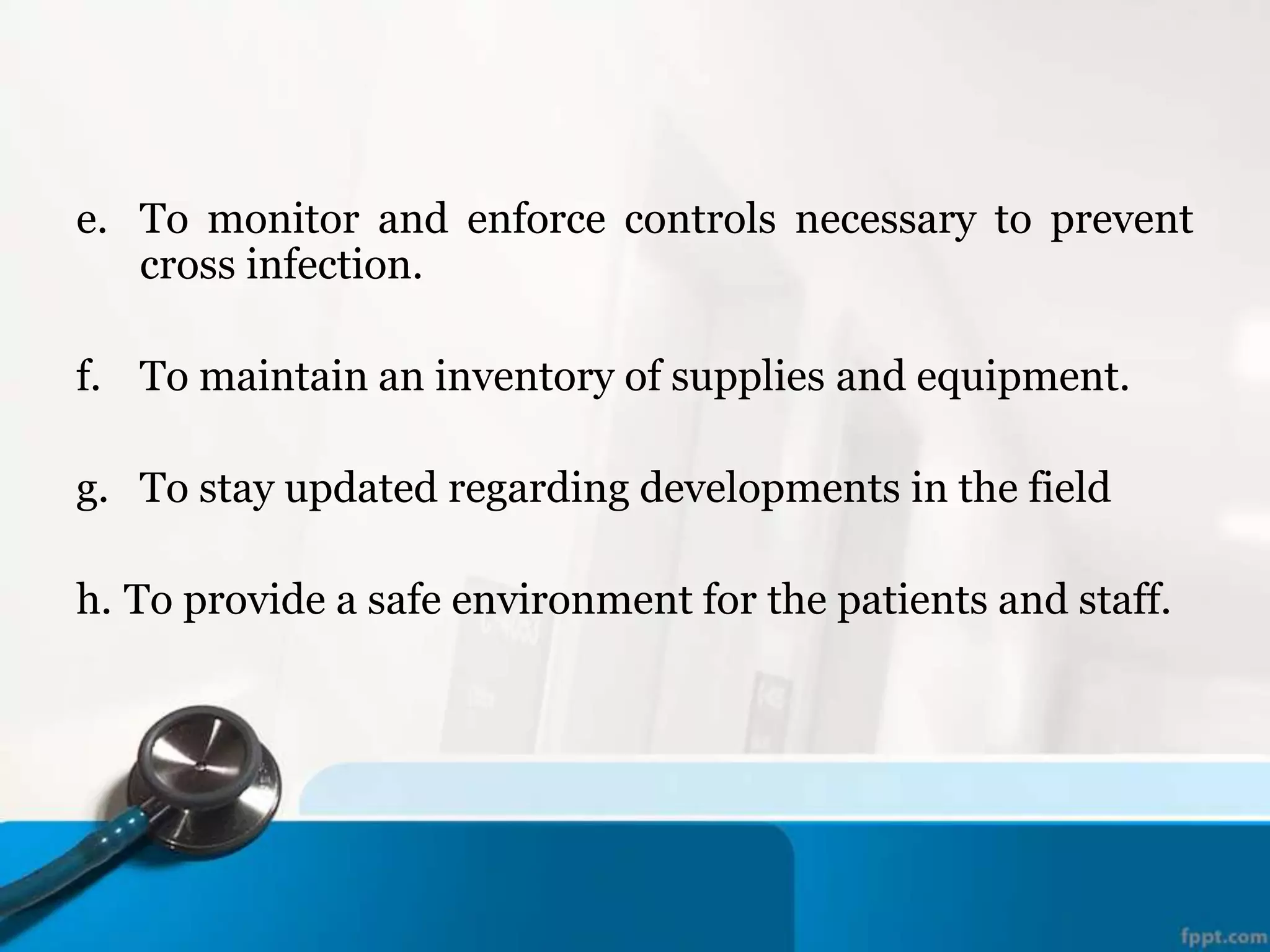 e. To monitor and enforce controls necessary to prevent cross infection.

f. To maintain an inventory of supplies and equipment.

g. To stay updated regarding developments in the field

h. To provide a safe environment for the patients and staff.

fppt.com